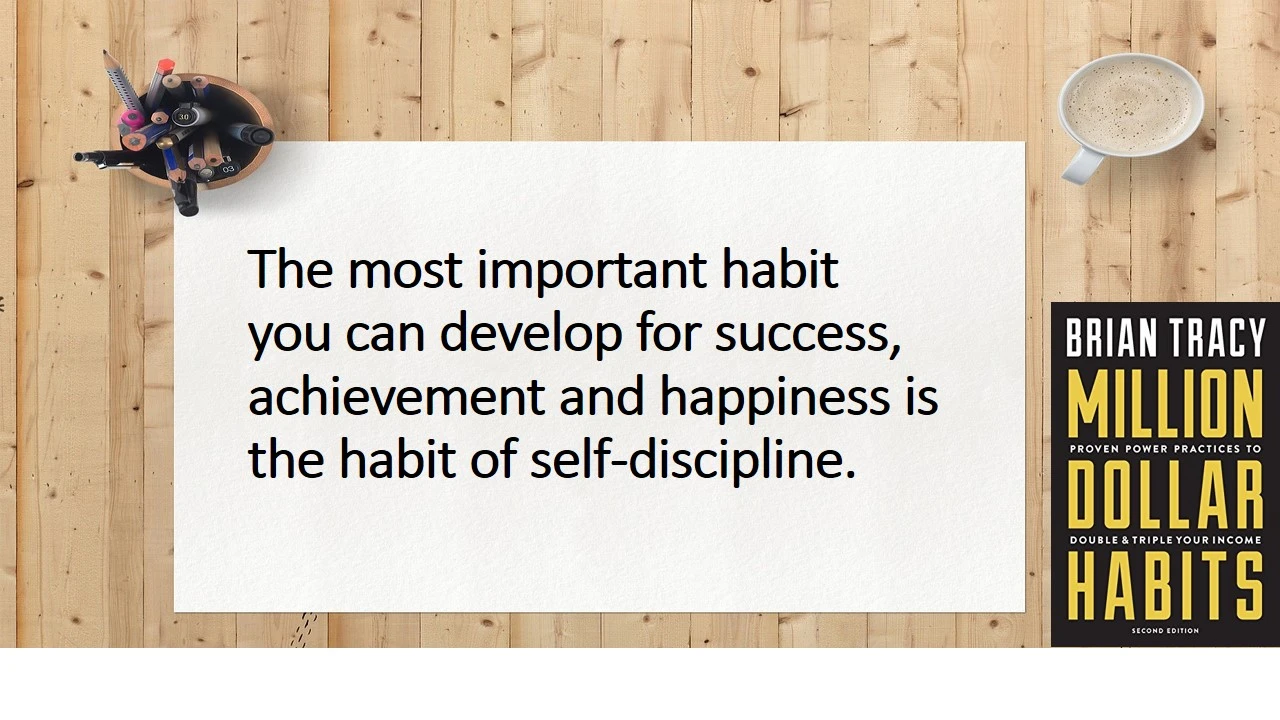 The most important habit you can develop for success, achievement and happiness is the habit of self-discipline.

BRIAN TRACY
MILLION
PROVEN POWER PRACTICES TO
DOLLAR
DOUBLE & TRIPLE YOUR INCOME
HABITS
SECOND EDITION